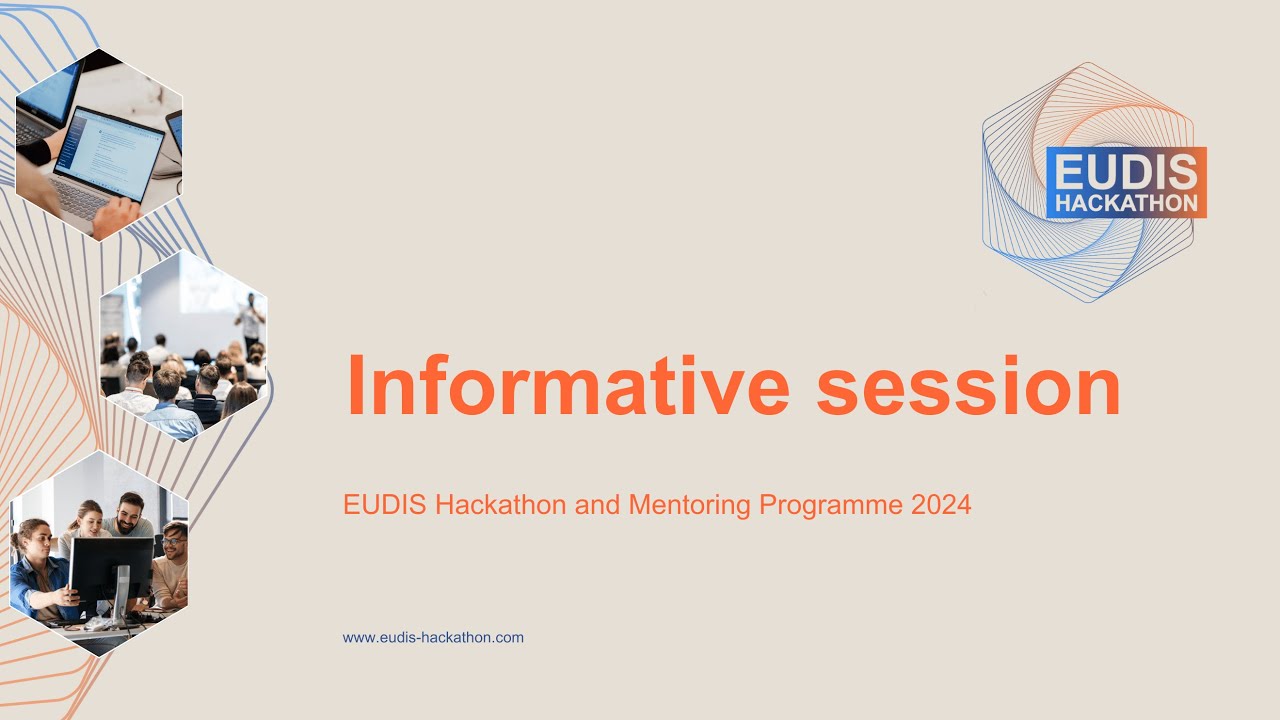 EUDIS
HACKATHON

Informative session

EUDIS Hackathon and Mentoring Programme 2024

www.eudis-hackathon.com